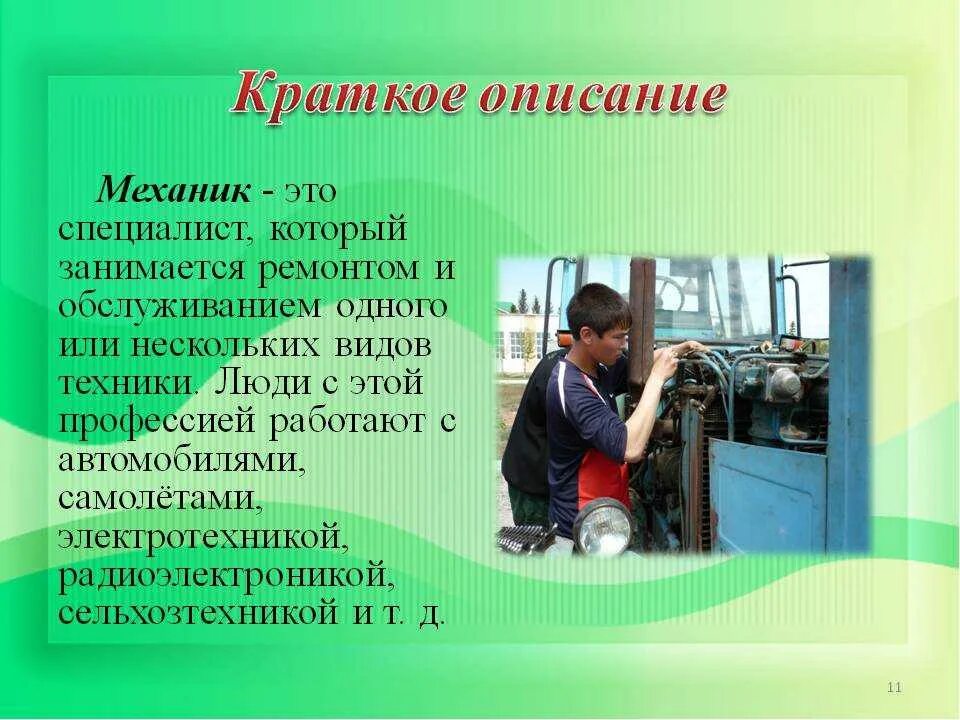 Краткое описание

Механик - это специалист, который занимается ремонтом и обслуживанием одного или нескольких видов техники. Люди с этой профессией работают с автомобилями, самолётами, электротехникой, радиоэлектроникой, сельхозтехникой и т. д.

11